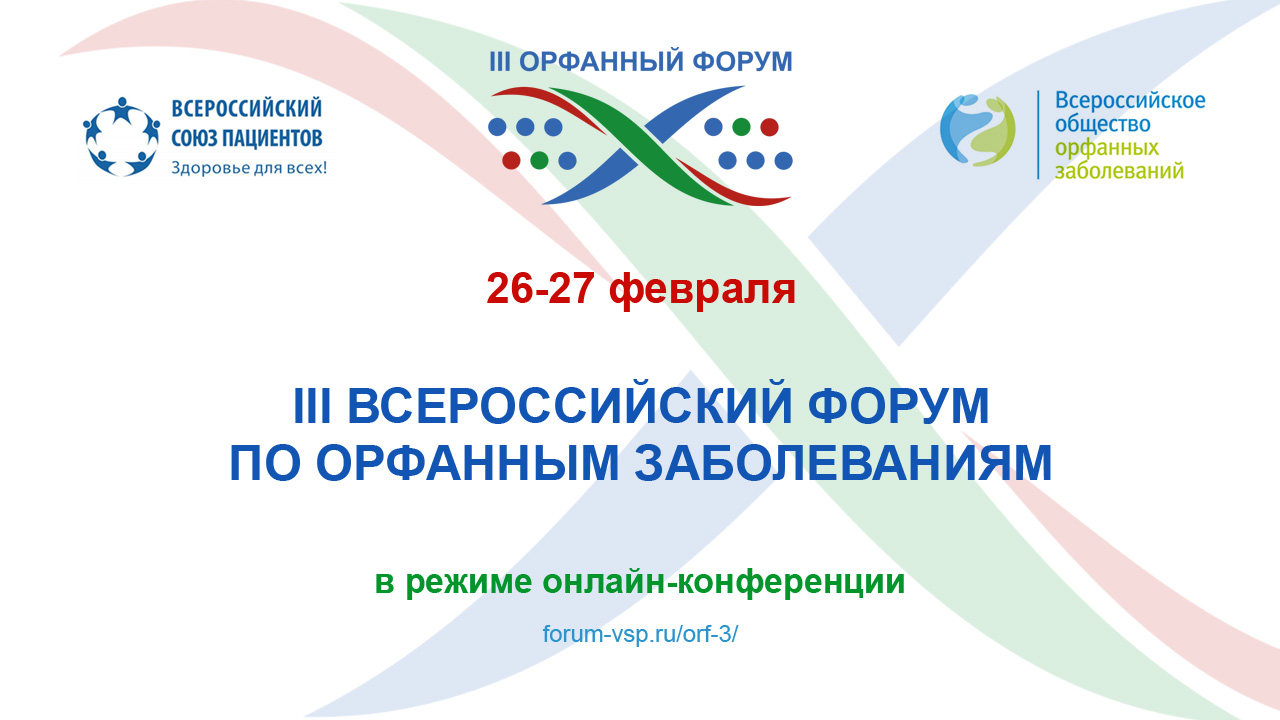 ВСЕРОССИЙСКИЙ СОЮЗ ПАЦИЕНТОВ
Здоровье для всех!

III ОРФАННЫЙ ФОРУМ

Всероссийское общество орфанных заболеваний

26-27 февраля

III ВСЕРОССИЙСКИЙ ФОРУМ ПО ОРФАННЫМ ЗАБОЛЕВАНИЯМ

в режиме онлайн-конференции

forum-vsp.ru/orf-3/